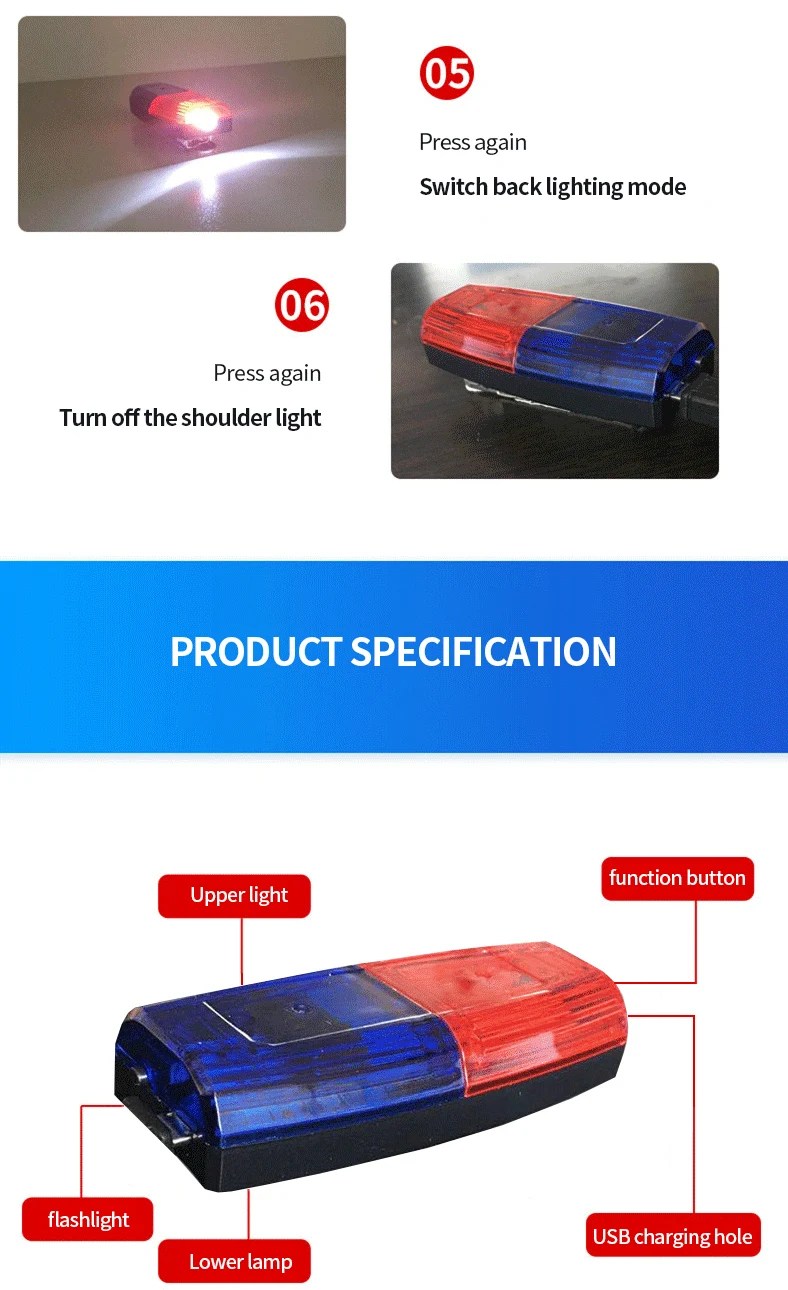 05

Press again

Switch back lighting mode

06

Press again

Turn off the shoulder light

PRODUCT SPECIFICATION

Upper light

function button

flashlight

Lower lamp

USB charging hole